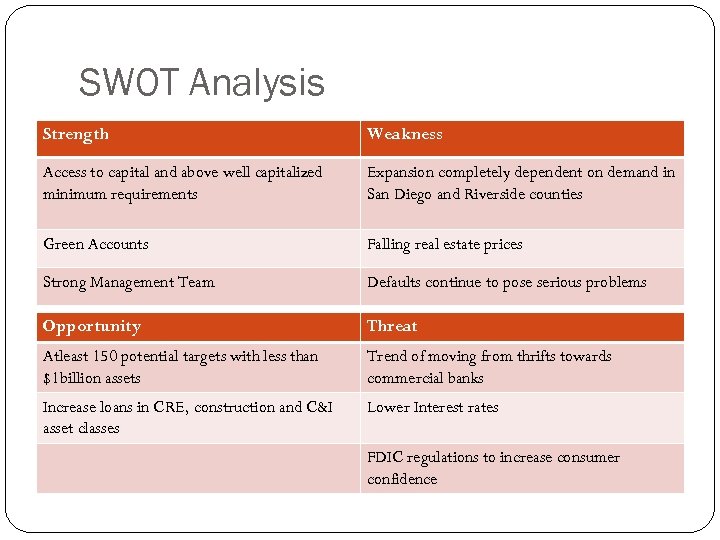 SWOT Analysis

| Strength | Weakness |
|---|---|
| Access to capital and above well capitalized minimum requirements | Expansion completely dependent on demand in San Diego and Riverside counties |
| Green Accounts | Falling real estate prices |
| Strong Management Team | Defaults continue to pose serious problems |

| Opportunity | Threat |
|---|---|
| Atleast 150 potential targets with less than \$1billion assets | Trend of moving from thrifts towards commercial banks |
| Increase loans in CRE, construction and C&I asset classes | Lower Interest rates |
| | FDIC regulations to increase consumer confidence |